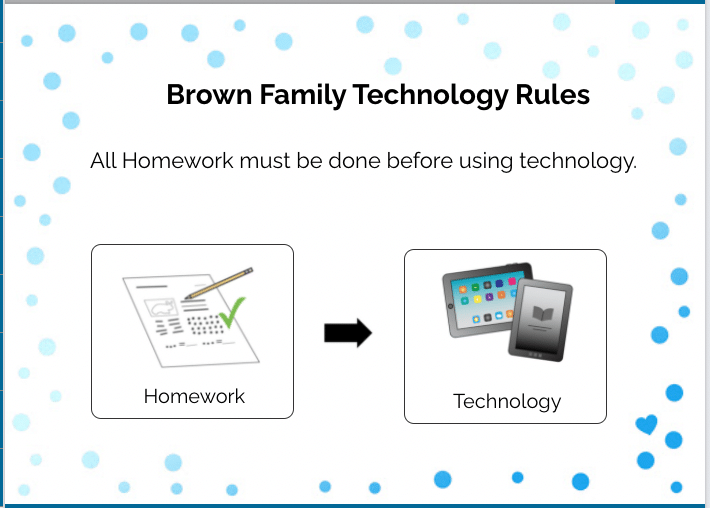 Brown Family Technology Rules

All Homework must be done before using technology.

Homework

Technology